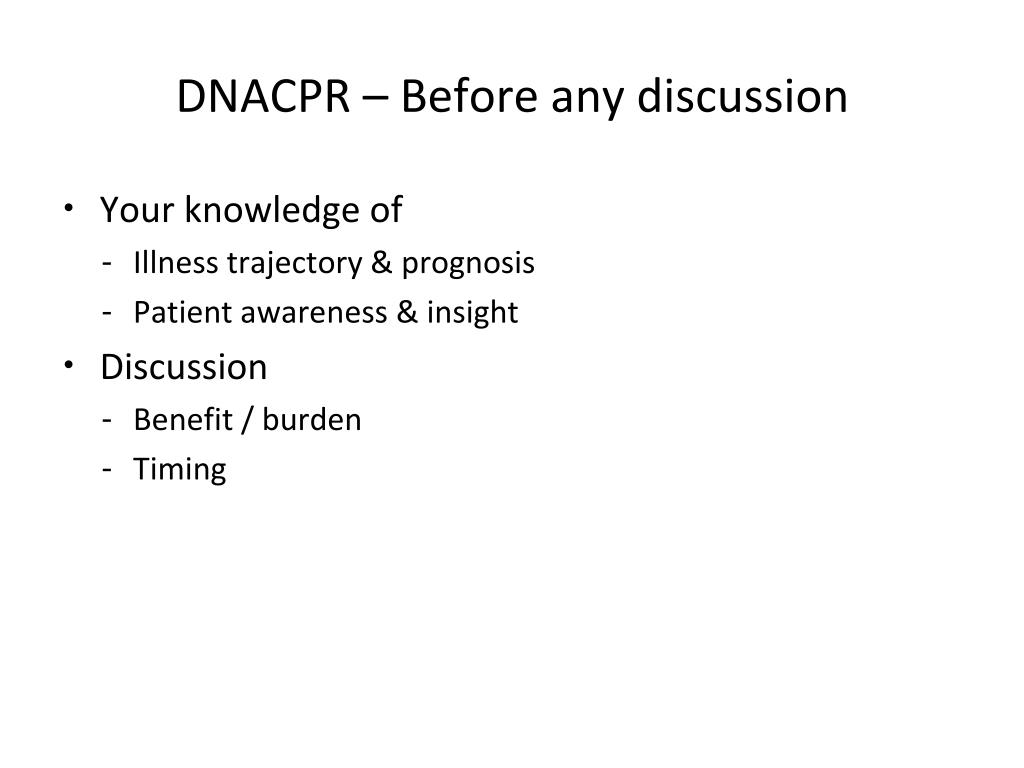 DNACPR – Before any discussion

• Your knowledge of
- Illness trajectory & prognosis
- Patient awareness & insight
• Discussion
- Benefit / burden
- Timing